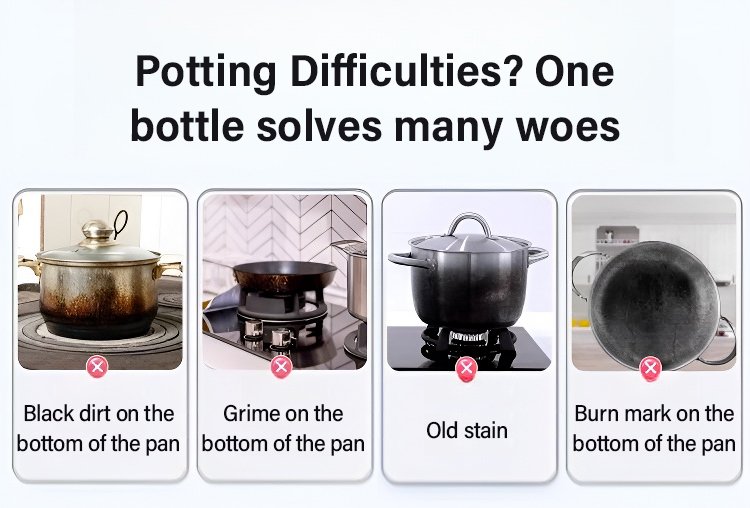 Potting Difficulties? One bottle solves many woes

Black dirt on the bottom of the pan

Grime on the bottom of the pan

Old stain

Burn mark on the bottom of the pan